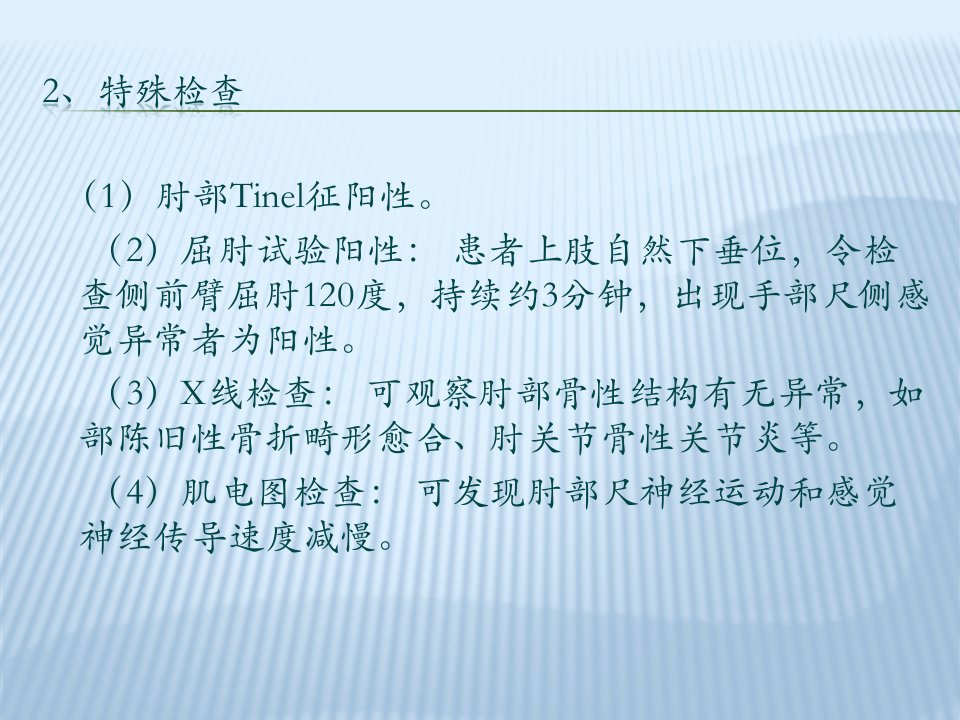 2、特殊检查

（1）肘部Tinel征阳性。

（2）屈肘试验阳性：患者上肢自然下垂位，令检查侧前臂屈肘120度，持续约3分钟，出现手部尺侧感觉异常者为阳性。

（3）X线检查：可观察肘部骨性结构有无异常，如部陈旧性骨折畸形愈合、肘关节骨性关节炎等。

（4）肌电图检查：可发现肘部尺神经运动和感觉神经传导速度减慢。